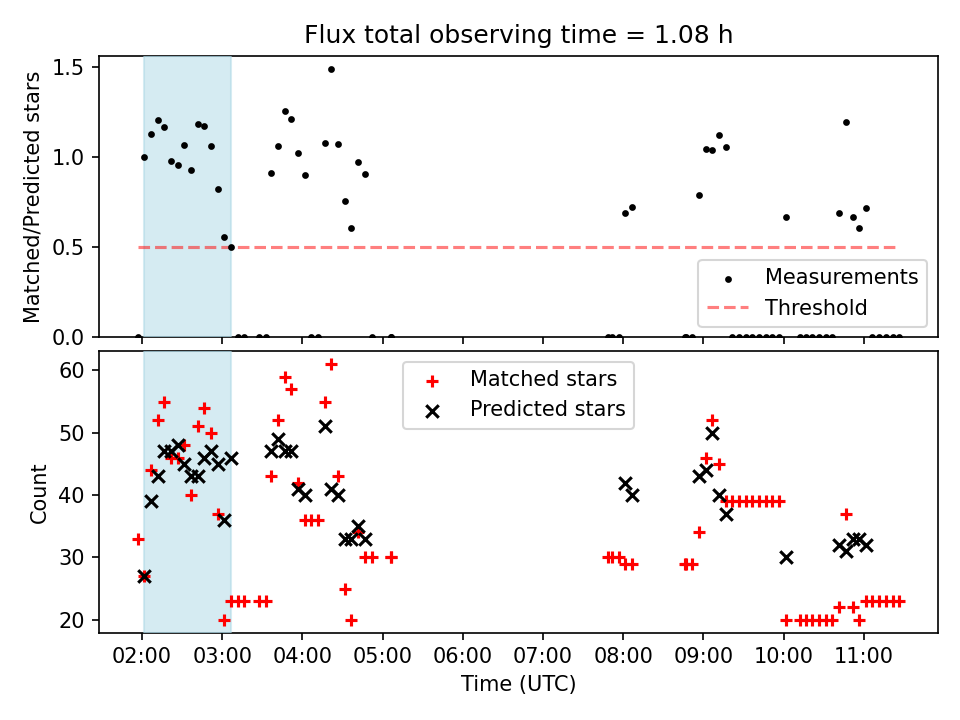 Flux total observing time = 1.08 h

Matched/Predicted stars

1.5
1.0
0.5
0.0

Measurements
Threshold

Count

60
50
40
30
20

Matched stars
Predicted stars

02:00 03:00 04:00 05:00 06:00 07:00 08:00 09:00 10:00 11:00

Time (UTC)